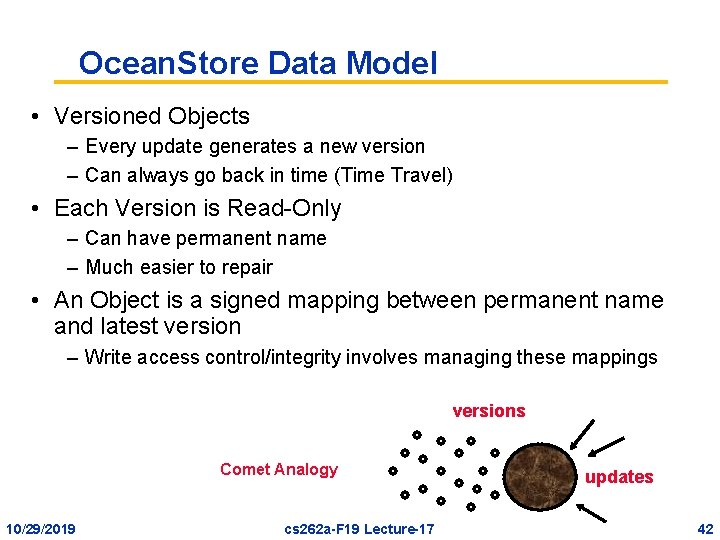 OceanStore Data Model

• Versioned Objects
– Every update generates a new version
– Can always go back in time (Time Travel)

• Each Version is Read-Only
– Can have permanent name
– Much easier to repair

• An Object is a signed mapping between permanent name and latest version
– Write access control/integrity involves managing these mappings

versions

Comet Analogy

updates

10/29/2019

cs262a-F19 Lecture-17

42